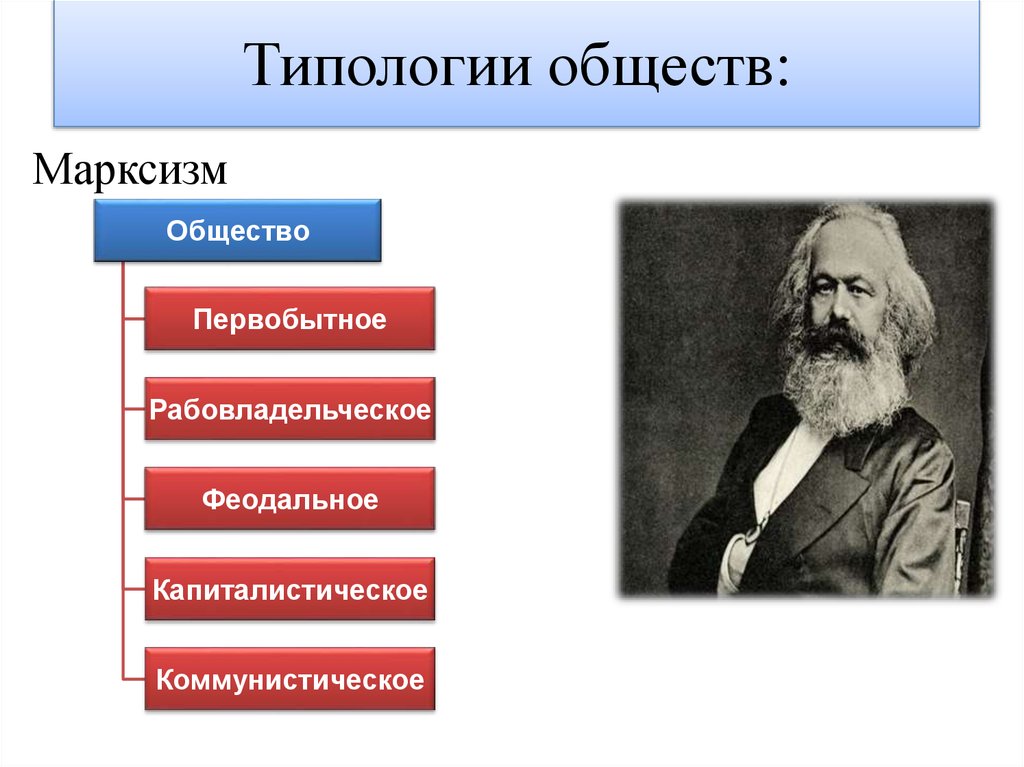 Типологии обществ:

Марксизм

Общество

Первобытное

Рабовладельческое

Феодальное

Капиталистическое

Коммунистическое